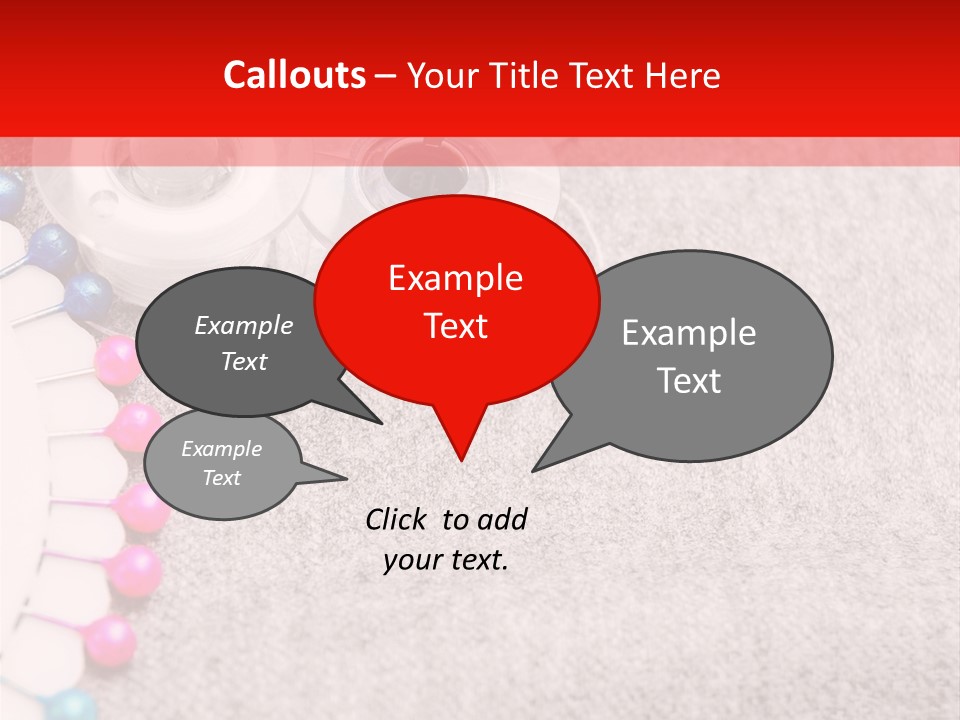 Callouts – Your Title Text Here

Example Text

Example Text

Example Text

Example Text

Click to add your text.